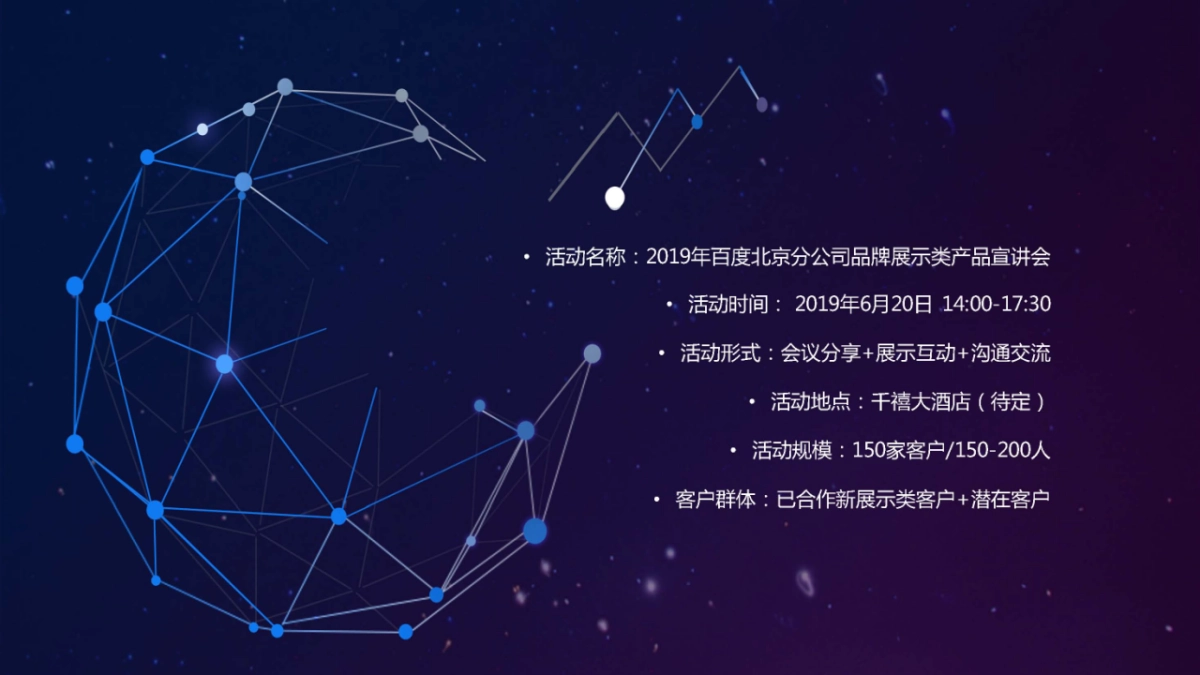 • 活动名称：2019年百度北京分公司品牌展示类产品宣讲会

• 活动时间： 2019年6月20日 14:00-17:30

• 活动形式：会议分享+展示互动+沟通交流

• 活动地点：千禧大酒店（待定）

• 活动规模：150家客户/150-200人

• 客户群体：已合作新展示类客户+潜在客户